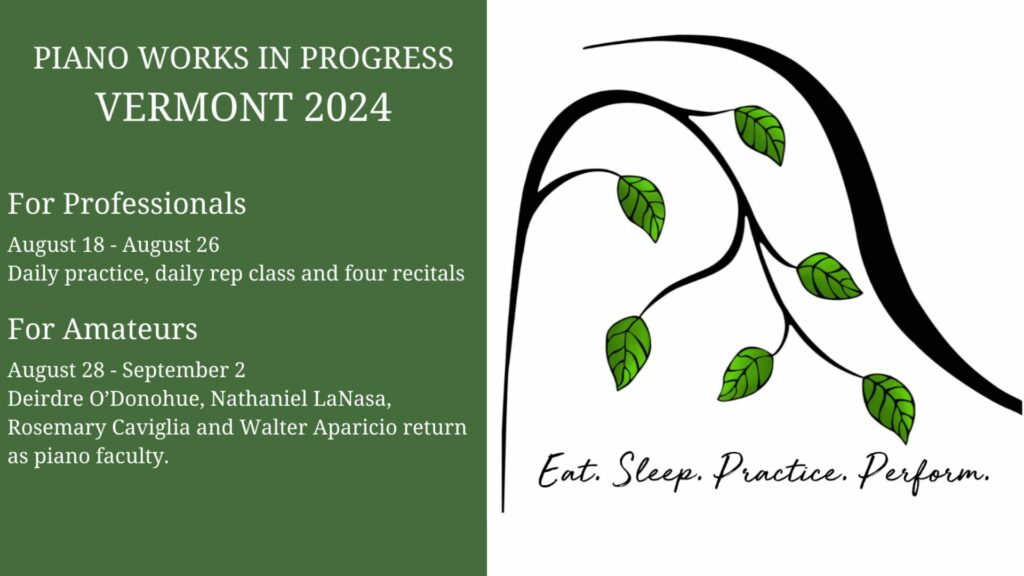 PIANO WORKS IN PROGRESS
VERMONT 2024

For Professionals

August 18 - August 26
Daily practice, daily rep class and four recitals

For Amateurs

August 28 - September 2
Deirdre O'Donohue, Nathaniel LaNasa, Rosemary Caviglia and Walter Aparicio return as piano faculty.

Eat. Sleep. Practice. Perform.